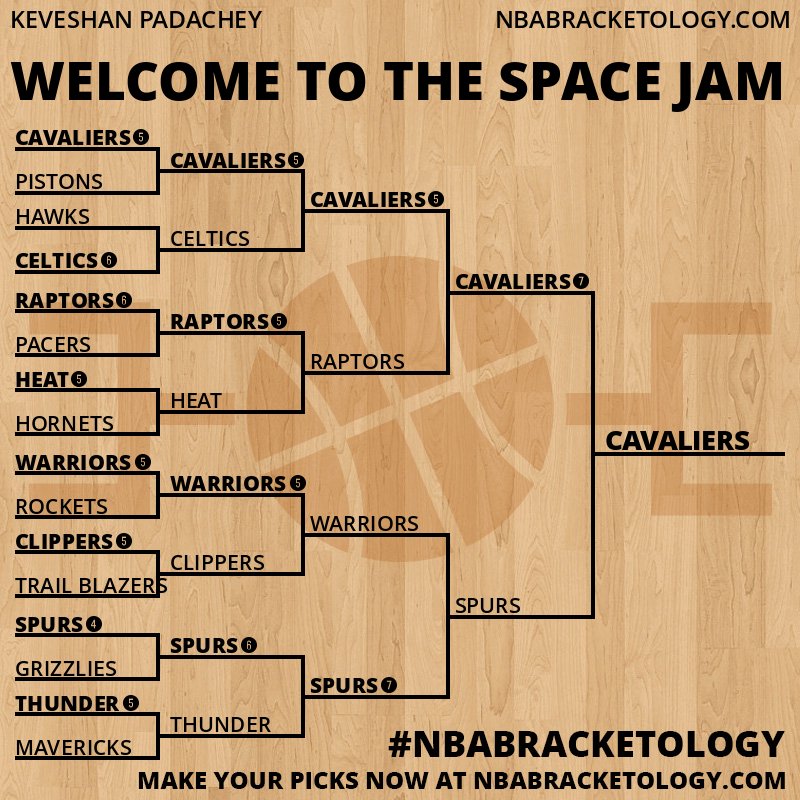 KEVESHAN PADACHEY
NBABRACKETOLOGY.COM

WELCOME TO THE SPACE JAM

CAVALIERS 5
PISTONS
HAWKS
CELTICS 6
RAPTORS 6
PACERS
HEAT 5
HORNETS
WARRIORS 5
ROCKETS
CLIPPERS 5
TRAIL BLAZERS
SPURS 4
GRIZZLIES
THUNDER 5
MAVERICKS

CAVALIERS 5
CELTICS
RAPTORS 5
HEAT
WARRIORS 5
CLIPPERS
SPURS 6
THUNDER

CAVALIERS 5
RAPTORS
WARRIORS
SPURS 7

CAVALIERS 7
SPURS

CAVALIERS

#NBABRACKETOLOGY
MAKE YOUR PICKS NOW AT NBABRACKETOLOGY.COM